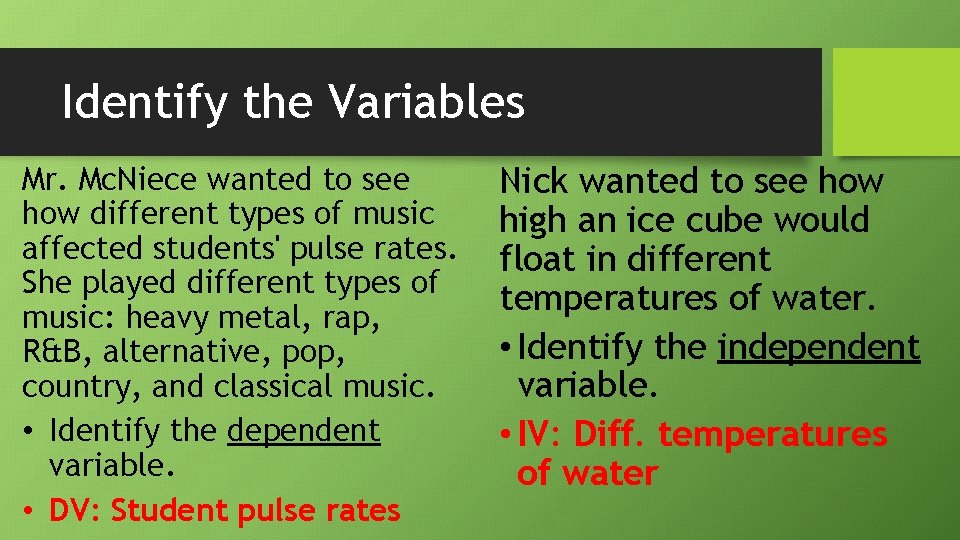 Identify the Variables

Mr. McNiece wanted to see how different types of music affected students' pulse rates. She played different types of music: heavy metal, rap, R&B, alternative, pop, country, and classical music.

• Identify the dependent variable.
• DV: Student pulse rates

Nick wanted to see how high an ice cube would float in different temperatures of water.

• Identify the independent variable.
• IV: Diff. temperatures of water